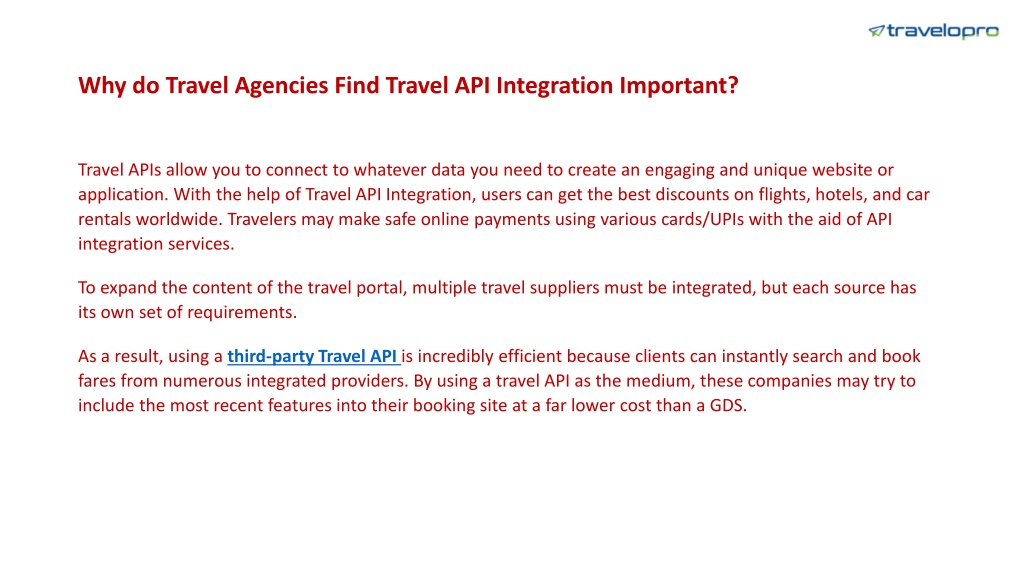 travelopro

Why do Travel Agencies Find Travel API Integration Important?

Travel APIs allow you to connect to whatever data you need to create an engaging and unique website or application. With the help of Travel API Integration, users can get the best discounts on flights, hotels, and car rentals worldwide. Travelers may make safe online payments using various cards/UPIs with the aid of API integration services.

To expand the content of the travel portal, multiple travel suppliers must be integrated, but each source has its own set of requirements.

As a result, using a third-party Travel API is incredibly efficient because clients can instantly search and book fares from numerous integrated providers. By using a travel API as the medium, these companies may try to include the most recent features into their booking site at a far lower cost than a GDS.